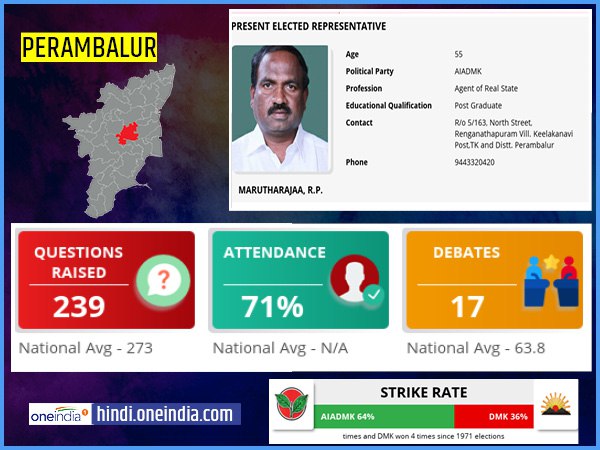 PERAMBALUR

PRESENT ELECTED REPRESENTATIVE

MARUTHARAJAA, R.P.

| | |
|---|---|
| Age | 55 |
| Political Party | AIADMK |
| Profession | Agent of Real State |
| Educational Qualification | Post Graduate |
| Contact | R/o 5/163, North Street, Renganathapuram Vill. Keelakanavi Post,TK and Distt. Perambalur |
| Phone | 9443320420 |

QUESTIONS RAISED
239
National Avg - 273

ATTENDANCE
71%
National Avg - N/A

DEBATES
17
National Avg - 63.8

oneindia hindi.oneindia.com

STRIKE RATE
AIADMK 64%
DMK 36%
times and DMK won 4 times since 1971 elections